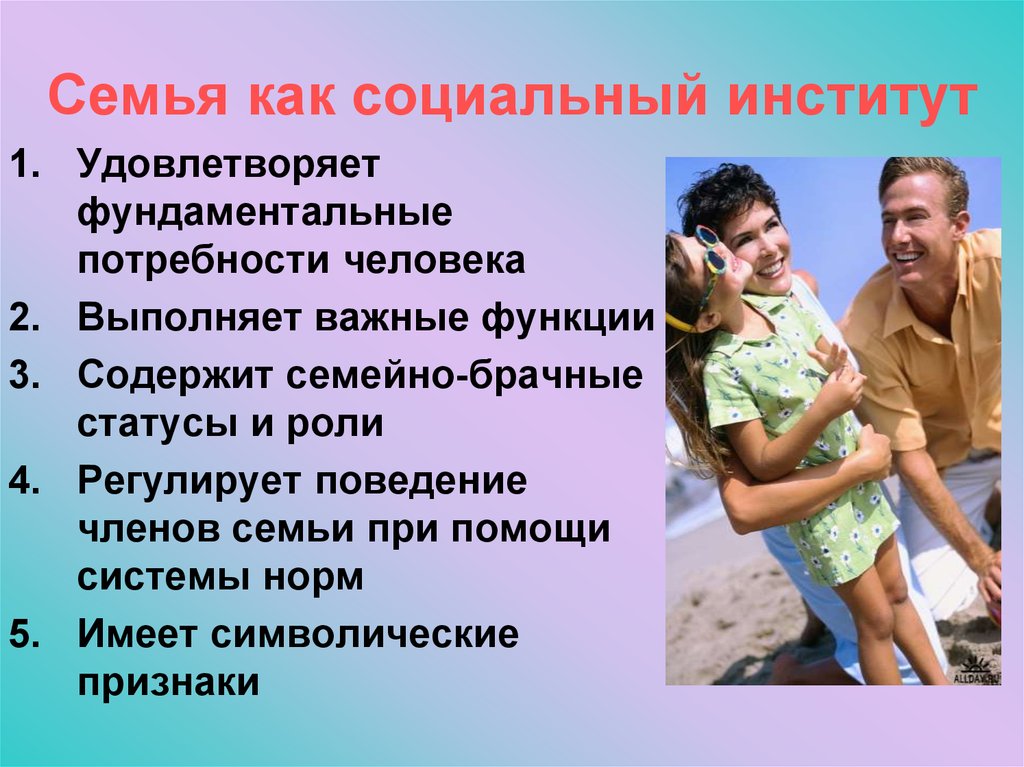 Семья как социальный институт

1. Удовлетворяет фундаментальные потребности человека
2. Выполняет важные функции
3. Содержит семейно-брачные статусы и роли
4. Регулирует поведение членов семьи при помощи системы норм
5. Имеет символические признаки

ALLDAY.RU